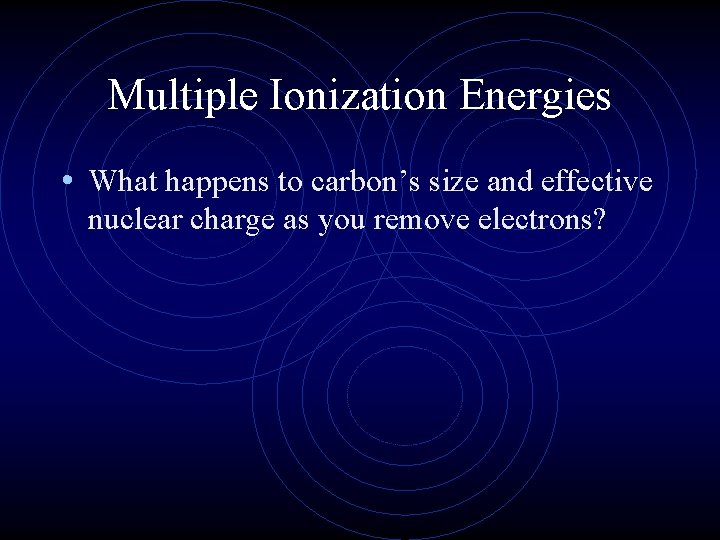 Multiple Ionization Energies

• What happens to carbon’s size and effective nuclear charge as you remove electrons?